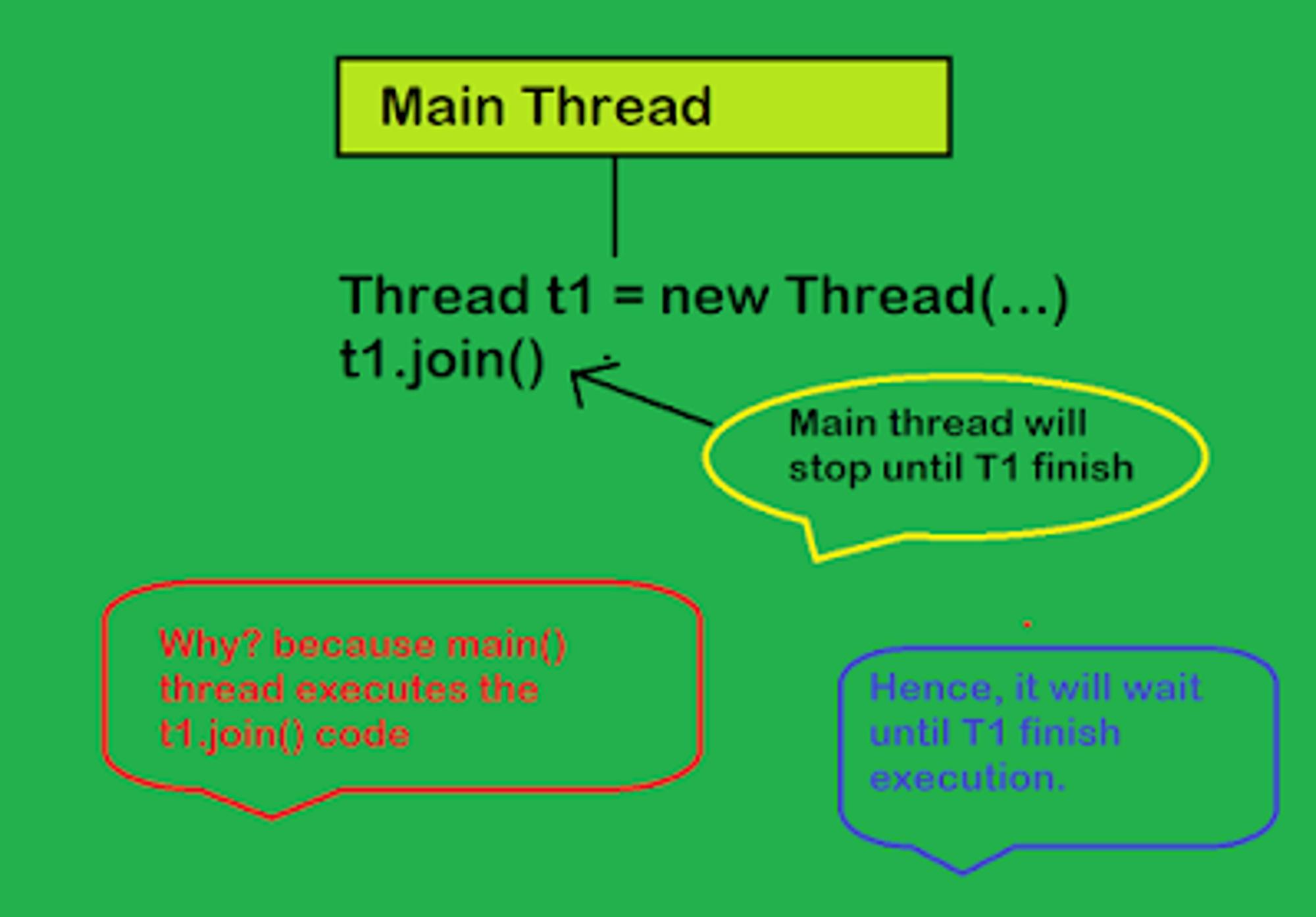 Main Thread

Thread t1 = new Thread(...)
t1.join()

Main thread will stop until T1 finish

Why? because main() thread executes the t1.join() code

Hence, it will wait until T1 finish execution.